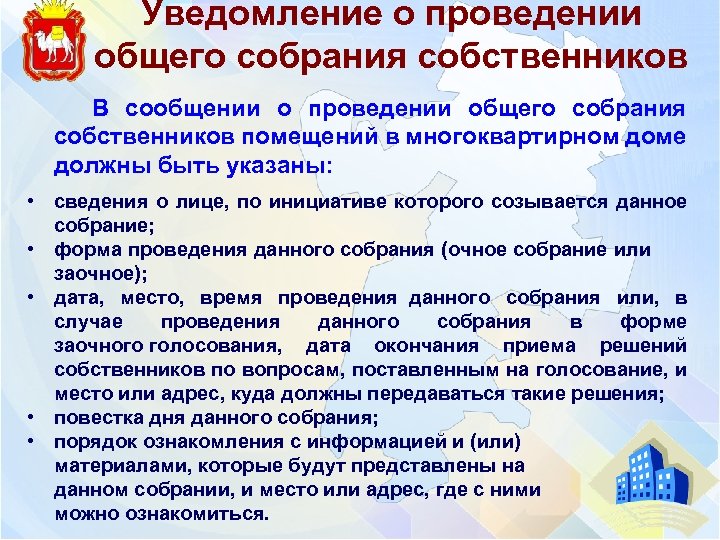 Уведомление о проведении общего собрания собственников

В сообщении о проведении общего собрания собственников помещений в многоквартирном доме должны быть указаны:

• сведения о лице, по инициативе которого созывается данное собрание;
• форма проведения данного собрания (очное собрание или заочное);
• дата, место, время проведения данного собрания или, в случае проведения данного собрания в форме заочного голосования, дата окончания приема решений собственников по вопросам, поставленным на голосование, и место или адрес, куда должны передаваться такие решения;
• повестка дня данного собрания;
• порядок ознакомления с информацией и (или) материалами, которые будут представлены на данном собрании, и место или адрес, где с ними можно ознакомиться.